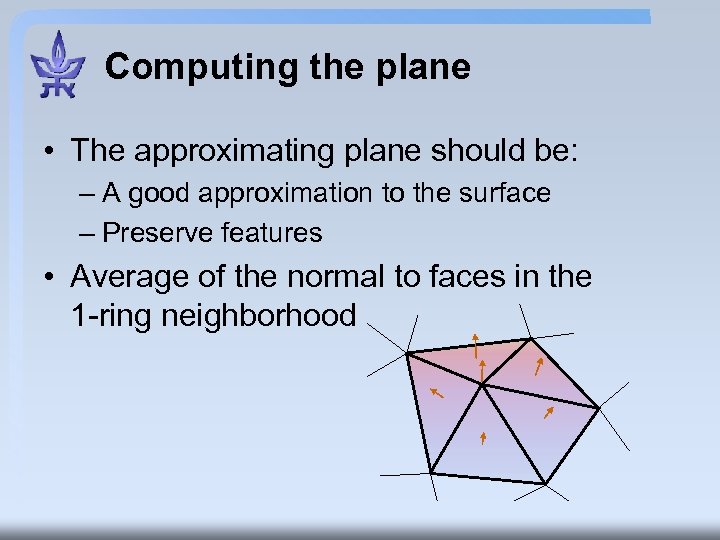 Computing the plane

• The approximating plane should be:
– A good approximation to the surface
– Preserve features

• Average of the normal to faces in the 1-ring neighborhood